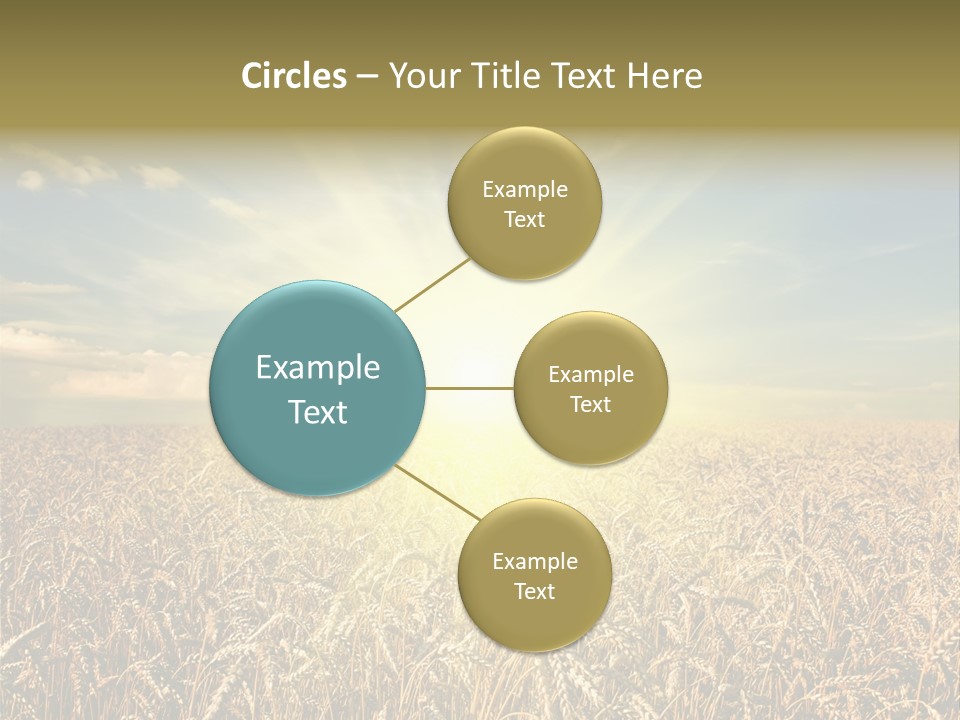 Circles – Your Title Text Here

Example Text

Example Text

Example Text

Example Text